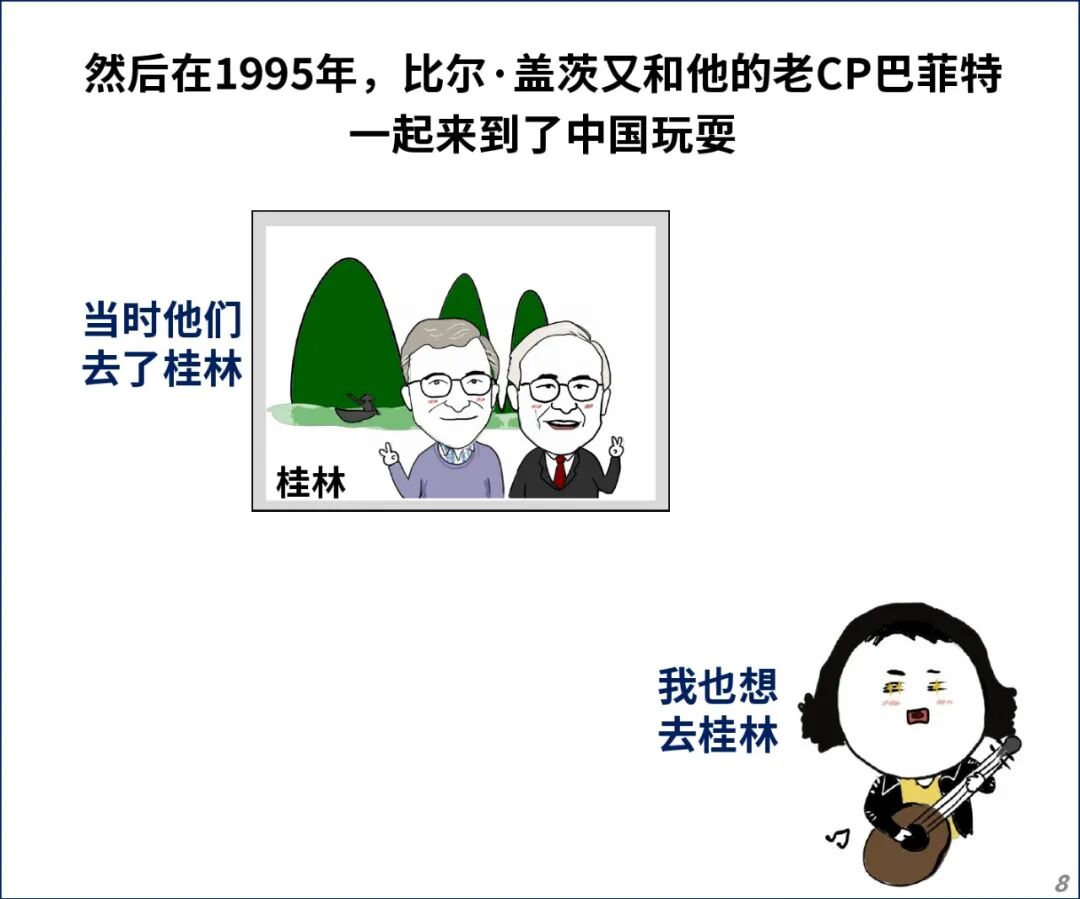 然后在1995年，比尔·盖茨又和他的老CP巴菲特一起来到了中国玩耍

当时他们去了桂林

桂林

我也想去桂林

8